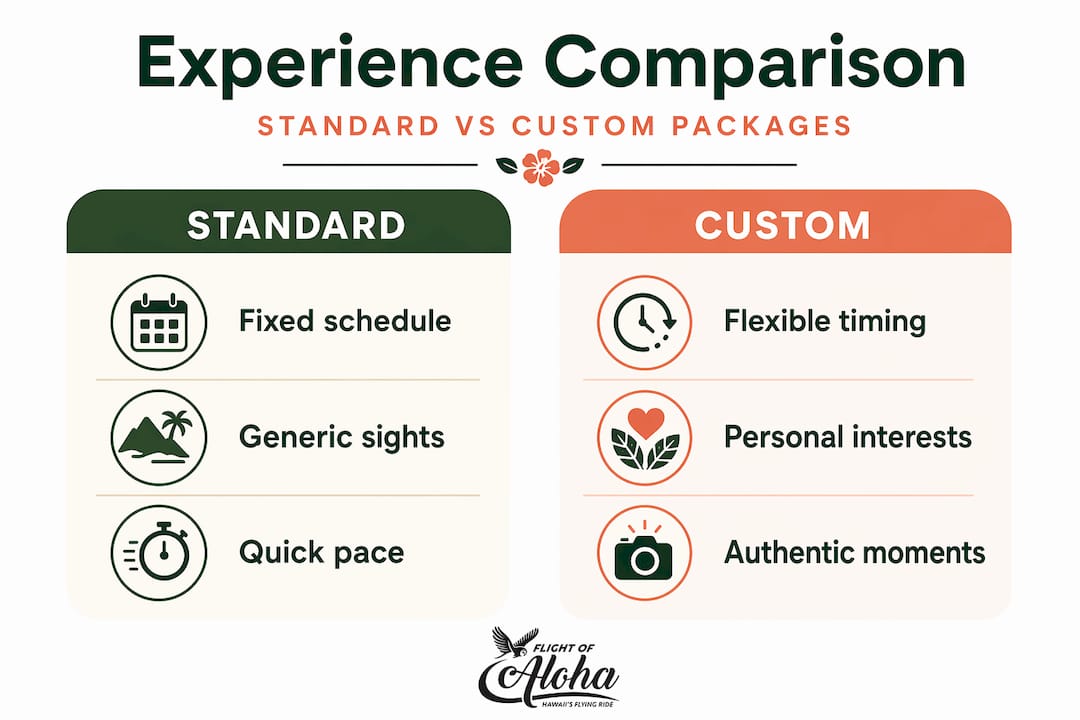 Experience Comparison

STANDARD VS CUSTOM PACKAGES

STANDARD

Fixed schedule

Generic sights

Quick pace

CUSTOM

Flexible timing

Personal interests

Authentic moments

FLIGHT OF Aloha
HAWAII'S FLYING RIDE